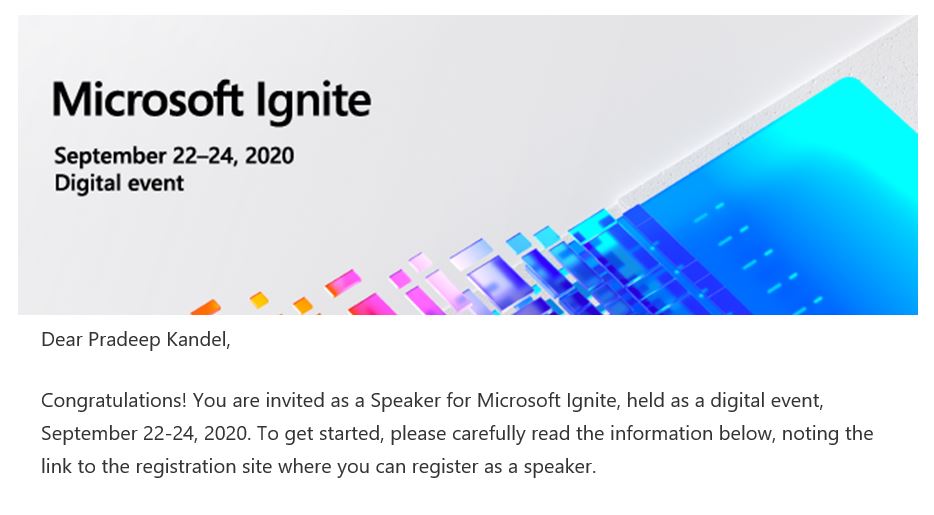 Microsoft Ignite

September 22–24, 2020
Digital event

Dear Pradeep Kandel,

Congratulations! You are invited as a Speaker for Microsoft Ignite, held as a digital event, September 22-24, 2020. To get started, please carefully read the information below, noting the link to the registration site where you can register as a speaker.